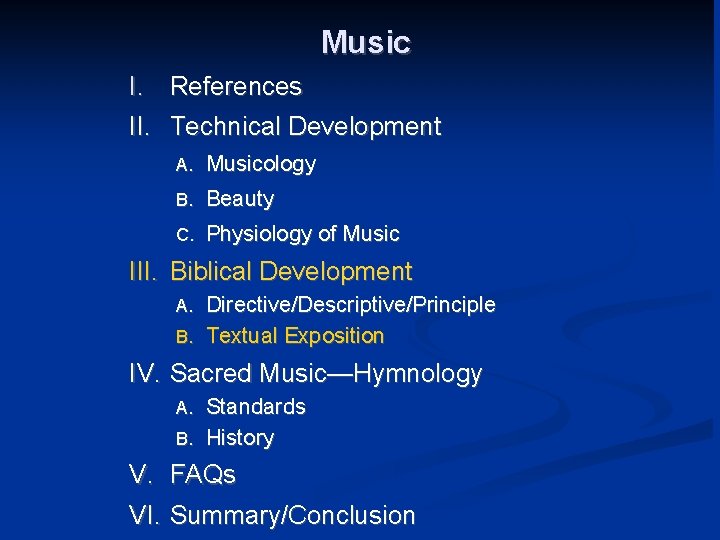 Music

I. References
II. Technical Development
A. Musicology
B. Beauty
C. Physiology of Music
III. Biblical Development
A. Directive/Descriptive/Principle
B. Textual Exposition
IV. Sacred Music—Hymnology
A. Standards
B. History
V. FAQs
VI. Summary/Conclusion